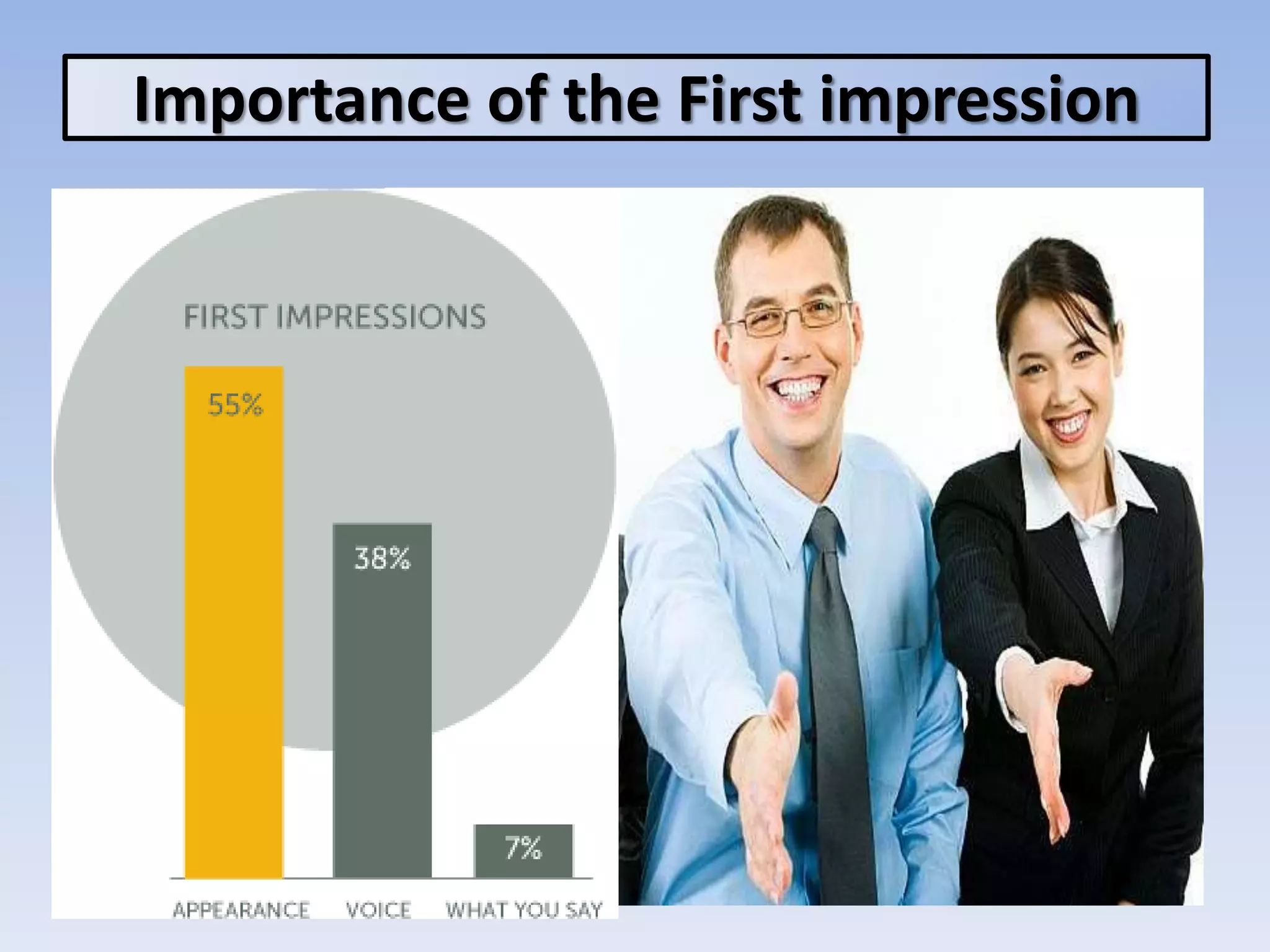 Importance of the First impression

FIRST IMPRESSIONS

55%

38%

7%

APPEARANCE

VOICE

WHAT YOU SAY